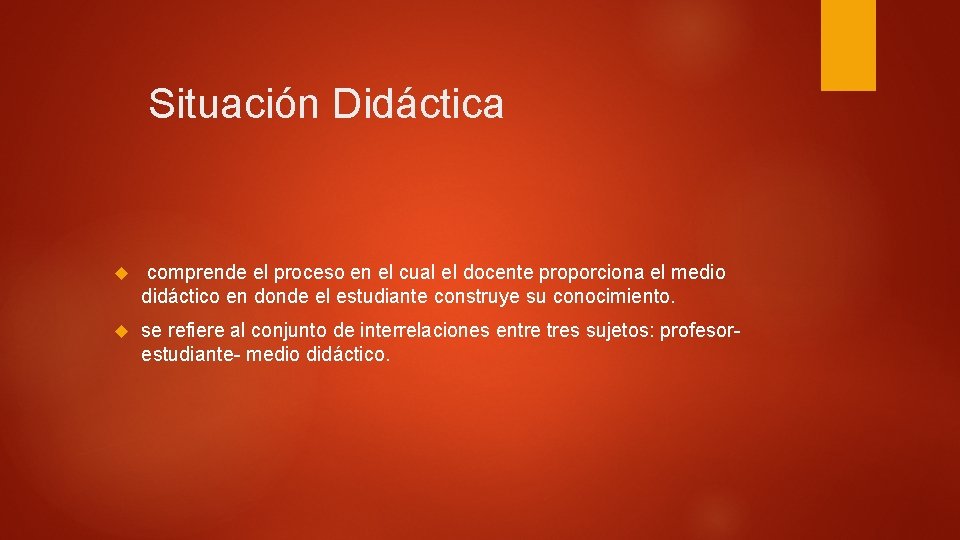 Situación Didáctica

• comprende el proceso en el cual el docente proporciona el medio didáctico en donde el estudiante construye su conocimiento.

• se refiere al conjunto de interrelaciones entre tres sujetos: profesor-estudiante- medio didáctico.